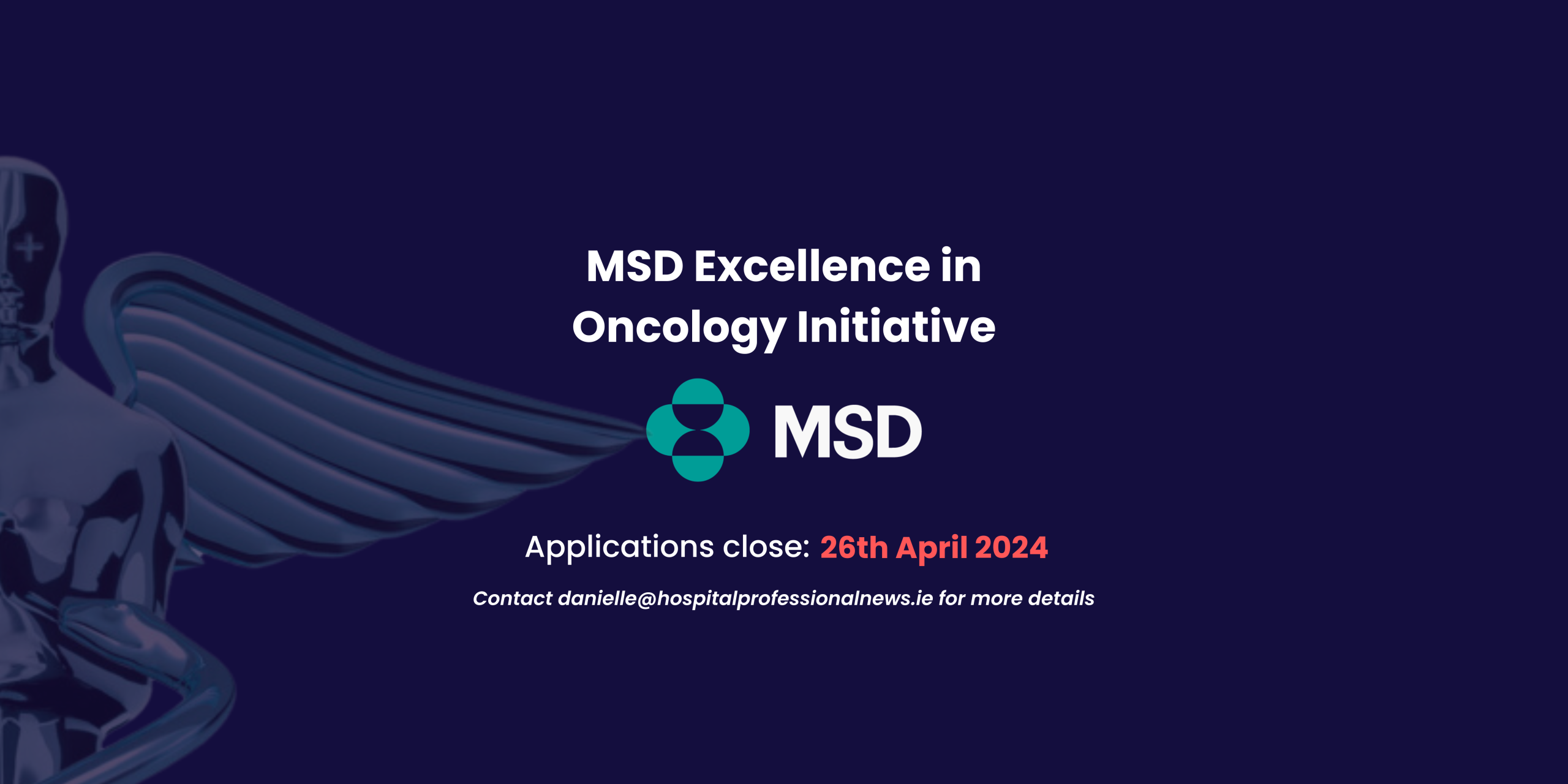 MSD Excellence in Oncology Initiative

MSD

Applications close: 26th April 2024

Contact danielle@hospitalprofessionalnews.ie for more details